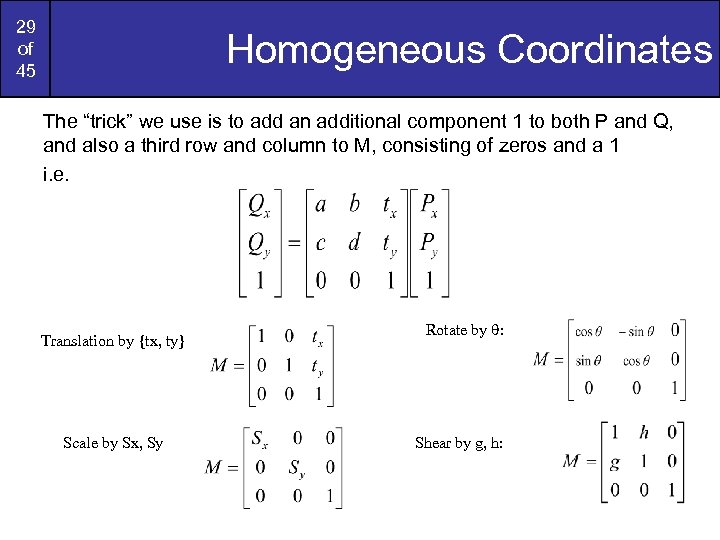 29
of
45

Homogeneous Coordinates

The “trick” we use is to add an additional component 1 to both P and Q, and also a third row and column to M, consisting of zeros and a 1
i.e.

$\begin{bmatrix} Q_x \\ Q_y \\ 1 \end{bmatrix} = \begin{bmatrix} a & b & t_x \\ c & d & t_y \\ 0 & 0 & 1 \end{bmatrix} \begin{bmatrix} P_x \\ P_y \\ 1 \end{bmatrix}$

Translation by {tx, ty}

$M = \begin{bmatrix} 1 & 0 & t_x \\ 0 & 1 & t_y \\ 0 & 0 & 1 \end{bmatrix}$

Rotate by θ:

$M = \begin{bmatrix} \cos\theta & -\sin\theta & 0 \\ \sin\theta & \cos\theta & 0 \\ 0 & 0 & 1 \end{bmatrix}$

Scale by Sx, Sy

$M = \begin{bmatrix} S_x & 0 & 0 \\ 0 & S_y & 0 \\ 0 & 0 & 1 \end{bmatrix}$

Shear by g, h:

$M = \begin{bmatrix} 1 & h & 0 \\ g & 1 & 0 \\ 0 & 0 & 1 \end{bmatrix}$